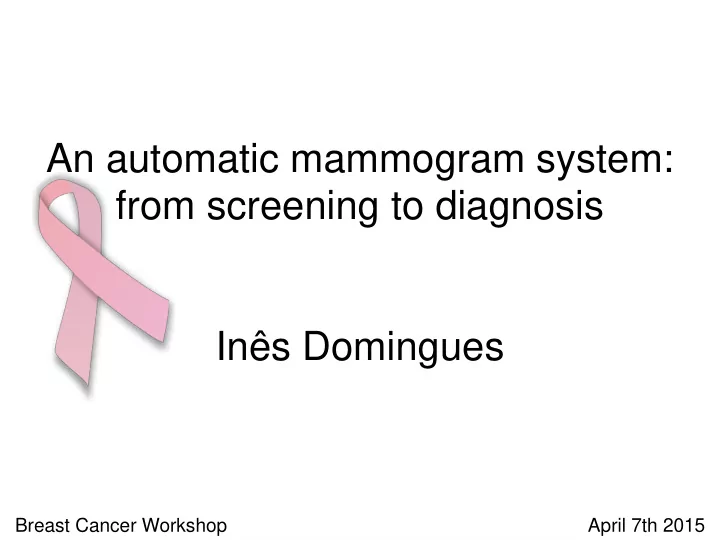 An automatic mammogram system: from screening to diagnosis

Inês Domingues

Breast Cancer Workshop

April 7th 2015